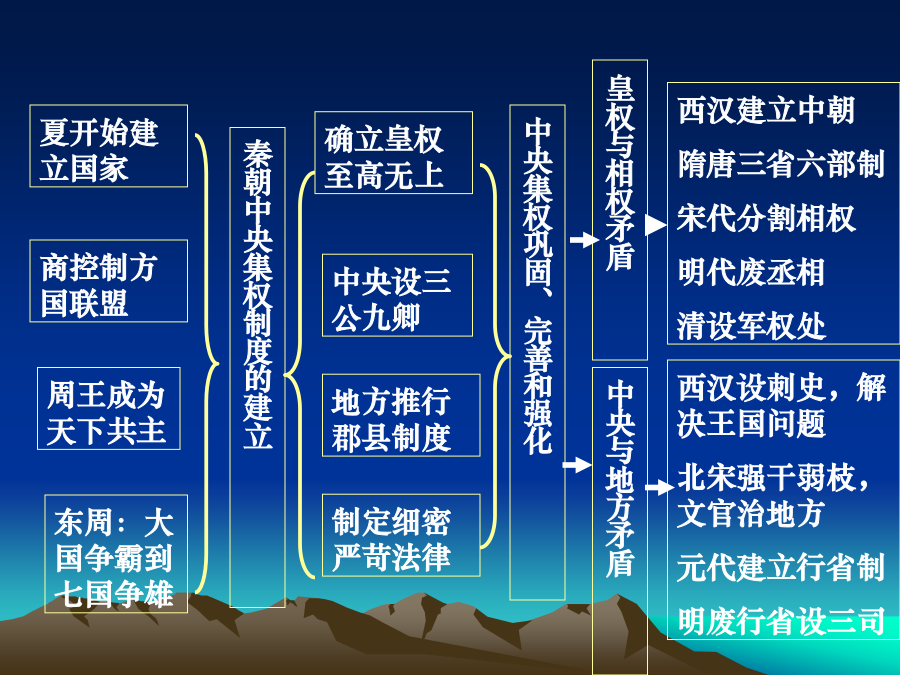 夏开始建立国家

商控制方国联盟

周王成为天下共主

东周：大国争霸到七国争雄

秦朝中央集权制度的建立

确立皇权至高无上

中央设三公九卿

地方推行郡县制度

制定细密严苛法律

中央集权巩固、完善和强化

皇权与相权矛盾

西汉建立中朝

隋唐三省六部制

宋代分割相权

明代废丞相

清设军权处

中央与地方矛盾

西汉设刺史，解决王国问题

北宋强干弱枝，文官治地方

元代建立行省制

明废行省设三司